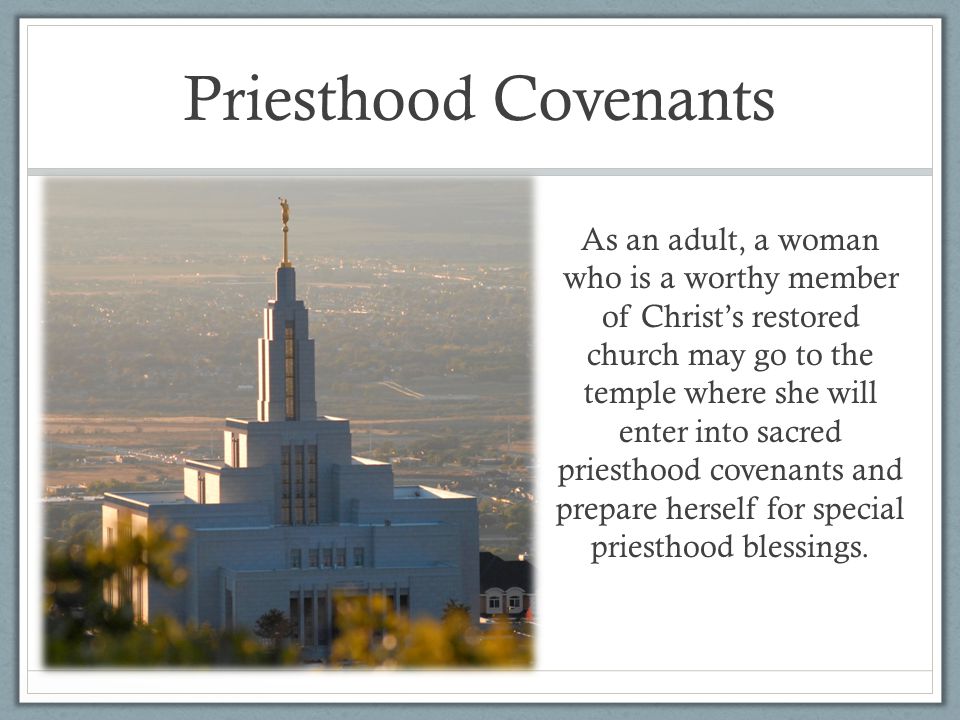 Priesthood Covenants

As an adult, a woman who is a worthy member of Christ's restored church may go to the temple where she will enter into sacred priesthood covenants and prepare herself for special priesthood blessings.